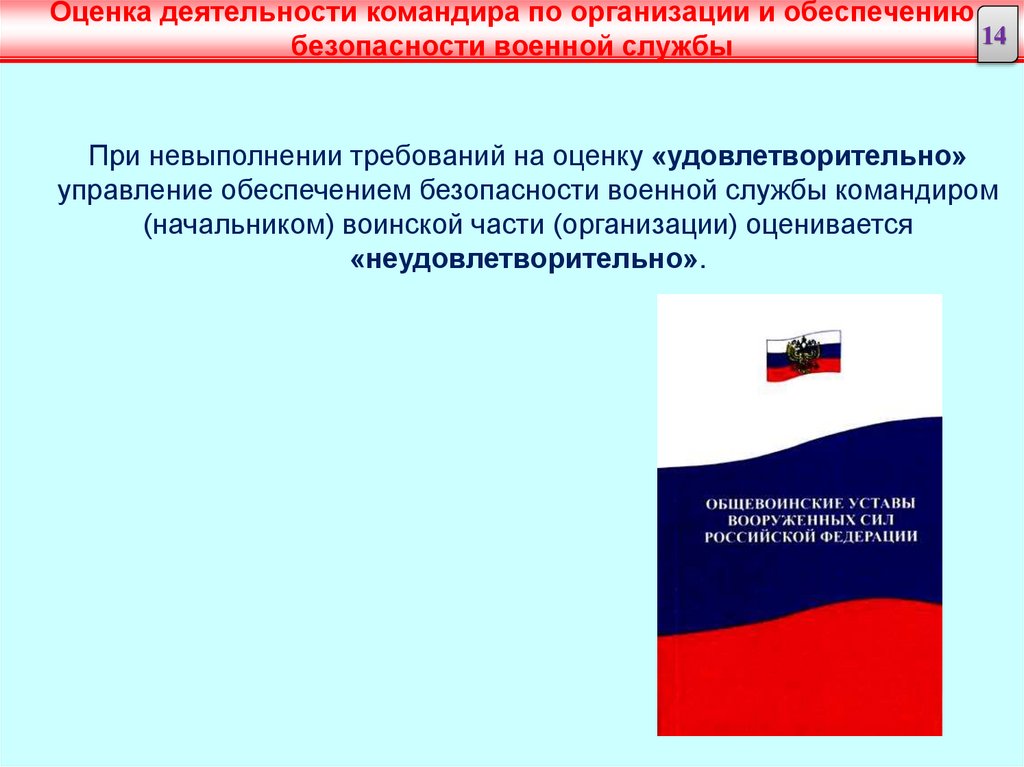 Оценка деятельности командира по организации и обеспечению безопасности военной службы

14

При невыполнении требований на оценку «удовлетворительно» управление обеспечением безопасности военной службы командиром (начальником) воинской части (организации) оценивается «неудовлетворительно».

ОБЩЕВОИНСКИЕ УСТАВЫ ВООРУЖЕННЫХ СИЛ РОССИЙСКОЙ ФЕДЕРАЦИИ